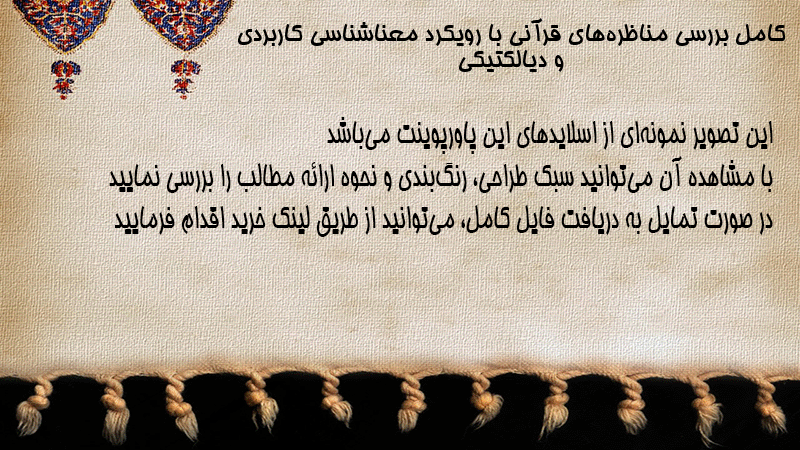 کامل بررسی مناظره‌های قرآنی با رویکرد معناشناسی کاربردی و دیالکتیکی

این تصویر نمونه‌ای از اسلایدهای این پاورپوینت می‌باشد
با مشاهده آن می‌توانید سبک طراحی، رنگ‌بندی و نحوه ارائه مطالب را بررسی نمایید
در صورت تمایل به دریافت فایل کامل، می‌توانید از طریق لینک خرید اقدام فرمایید